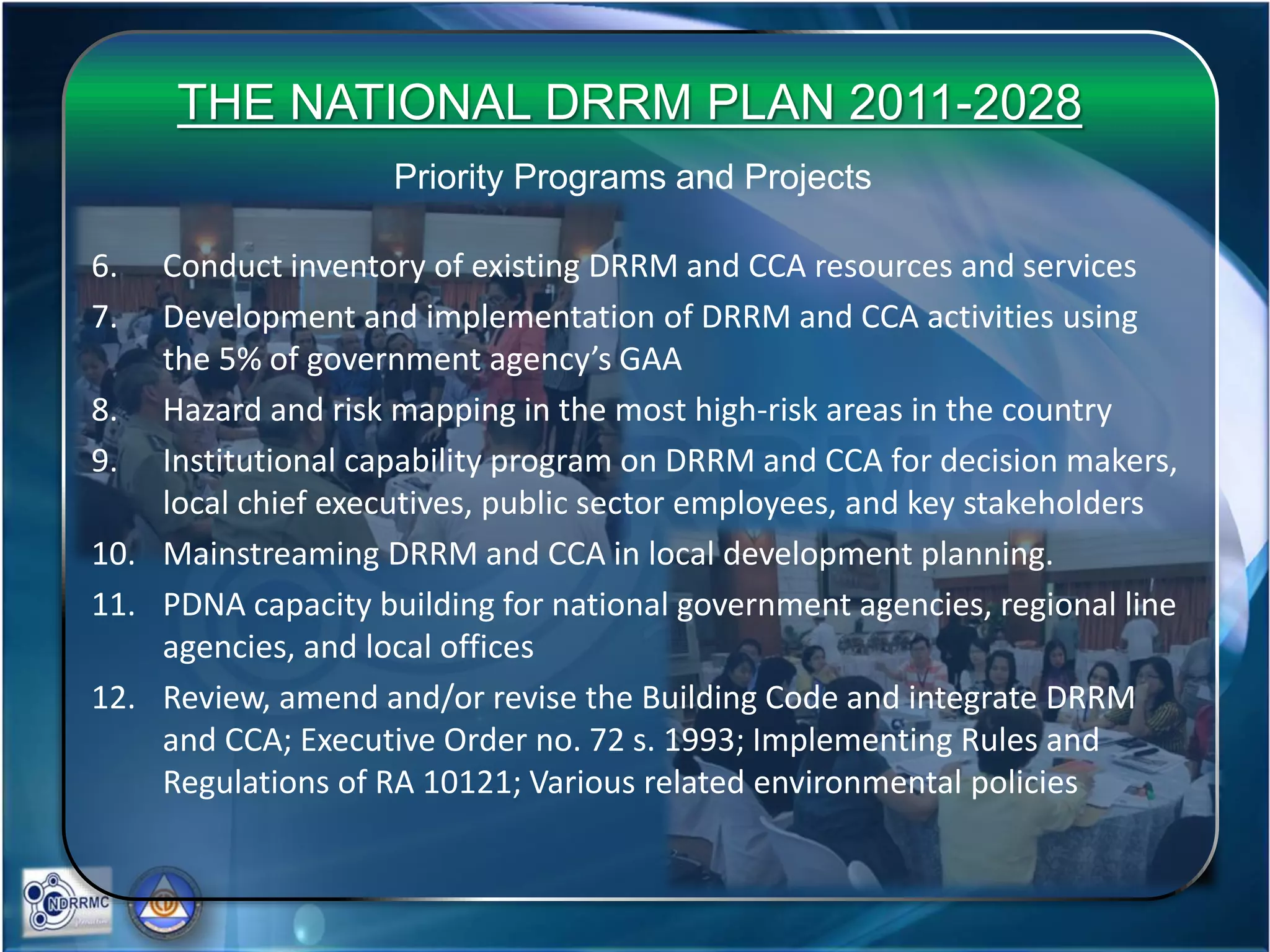 THE NATIONAL DRRM PLAN 2011-2028

Priority Programs and Projects

6. Conduct inventory of existing DRRM and CCA resources and services
7. Development and implementation of DRRM and CCA activities using the 5% of government agency's GAA
8. Hazard and risk mapping in the most high-risk areas in the country
9. Institutional capability program on DRRM and CCA for decision makers, local chief executives, public sector employees, and key stakeholders
10. Mainstreaming DRRM and CCA in local development planning.
11. PDNA capacity building for national government agencies, regional line agencies, and local offices
12. Review, amend and/or revise the Building Code and integrate DRRM and CCA; Executive Order no. 72 s. 1993; Implementing Rules and Regulations of RA 10121; Various related environmental policies

NDRRMC